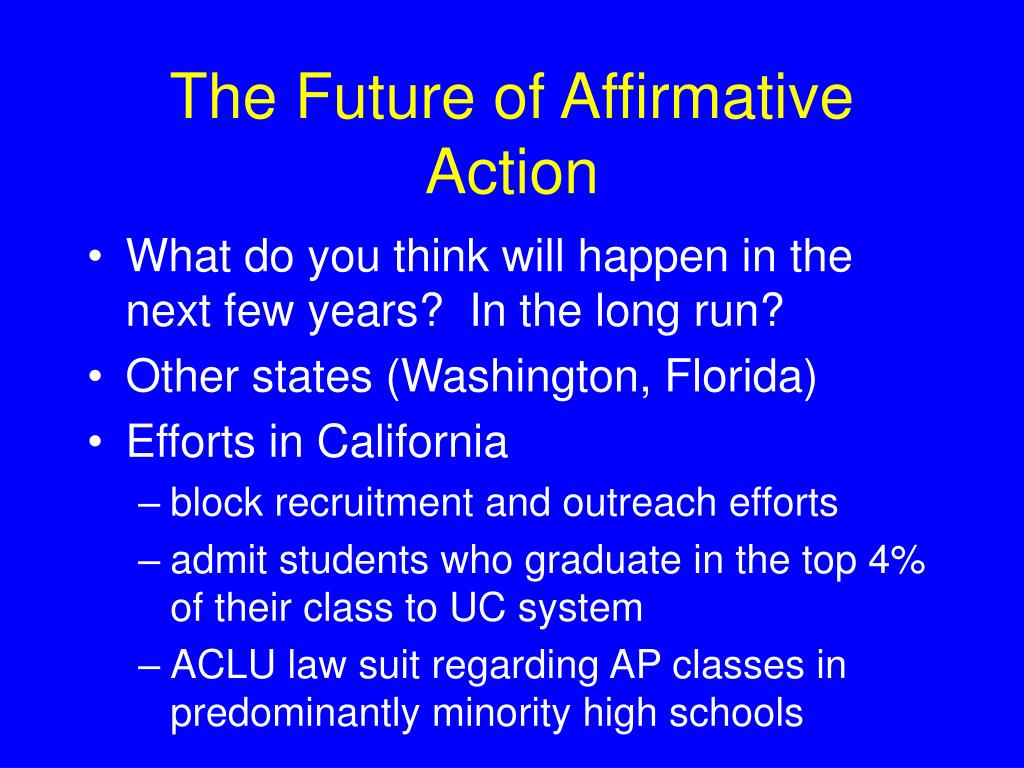 The Future of Affirmative Action

• What do you think will happen in the next few years?  In the long run?
• Other states (Washington, Florida)
• Efforts in California
– block recruitment and outreach efforts
– admit students who graduate in the top 4% of their class to UC system
– ACLU law suit regarding AP classes in predominantly minority high schools